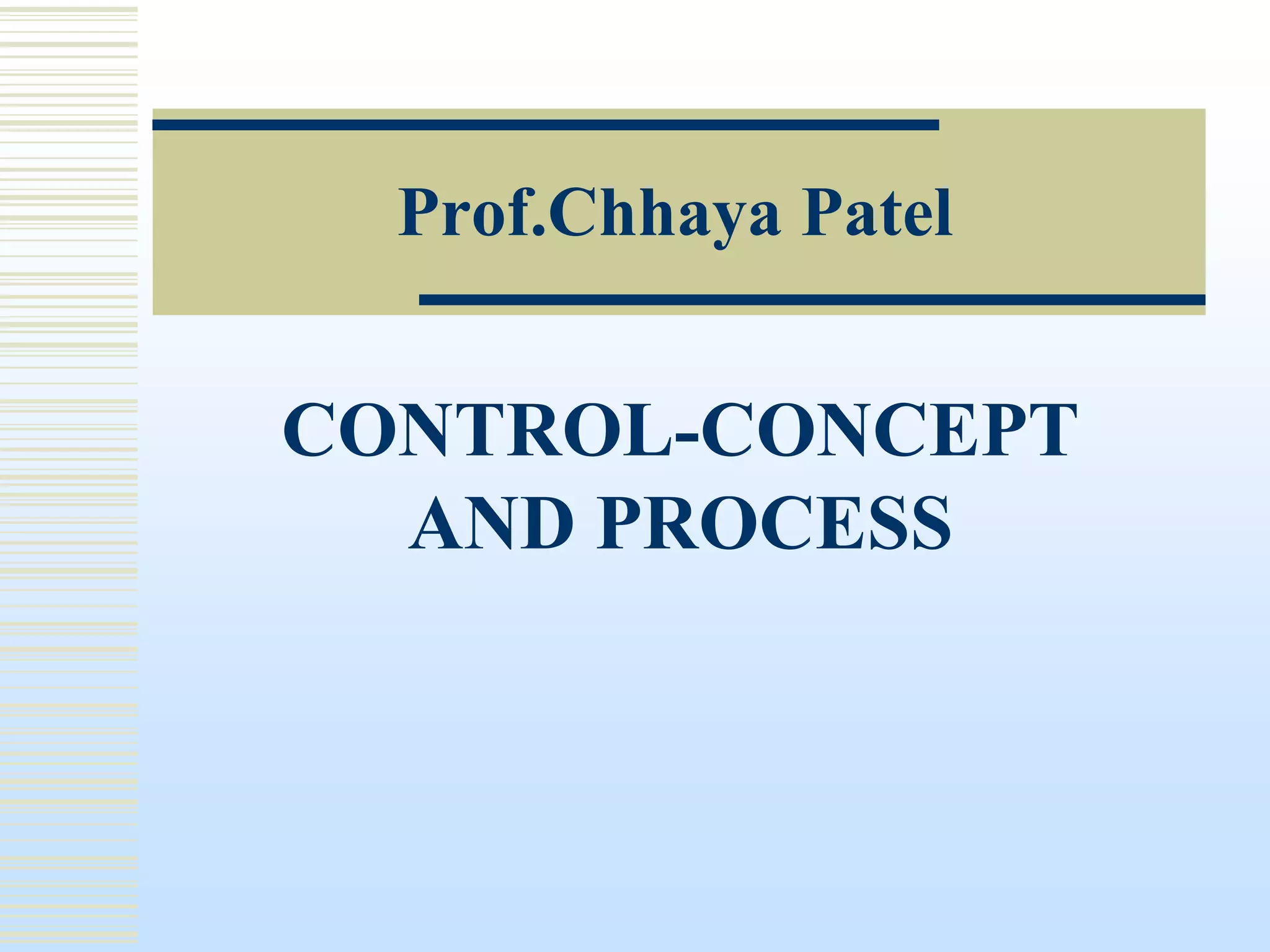 Prof.Chhaya Patel

CONTROL-CONCEPT AND PROCESS